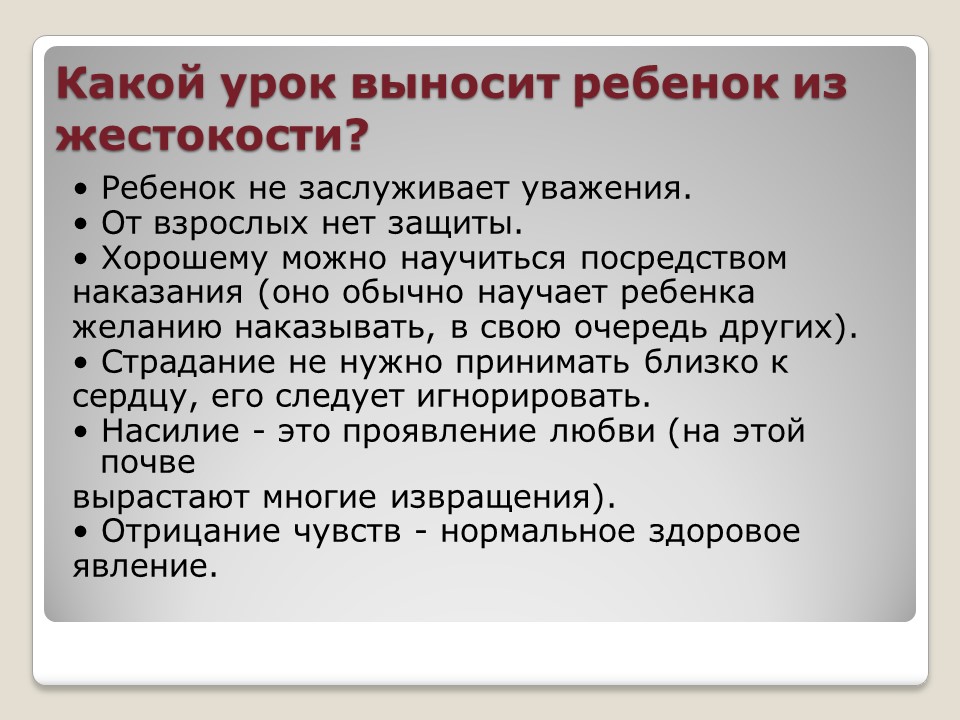 Какой урок выносит ребенок из жестокости?

• Ребенок не заслуживает уважения.
• От взрослых нет защиты.
• Хорошему можно научиться посредством наказания (оно обычно научает ребенка желанию наказывать, в свою очередь других).
• Страдание не нужно принимать близко к сердцу, его следует игнорировать.
• Насилие - это проявление любви (на этой почве вырастают многие извращения).
• Отрицание чувств - нормальное здоровое явление.